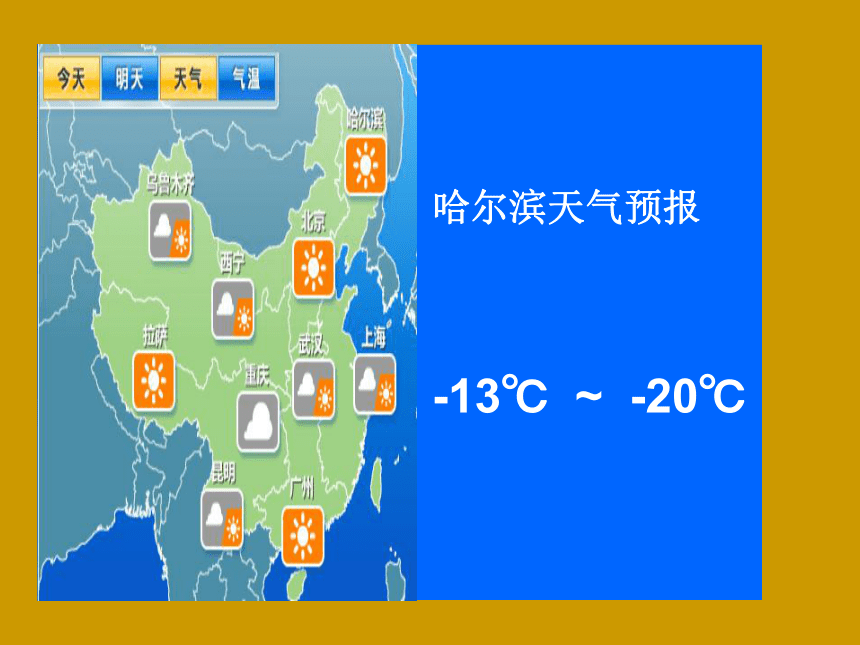 今天 明天 天气 气温

哈尔滨
乌鲁木齐
北京
西宁
拉萨
武汉
上海
重庆
昆明
广州

哈尔滨天气预报

-13℃ ~ -20℃